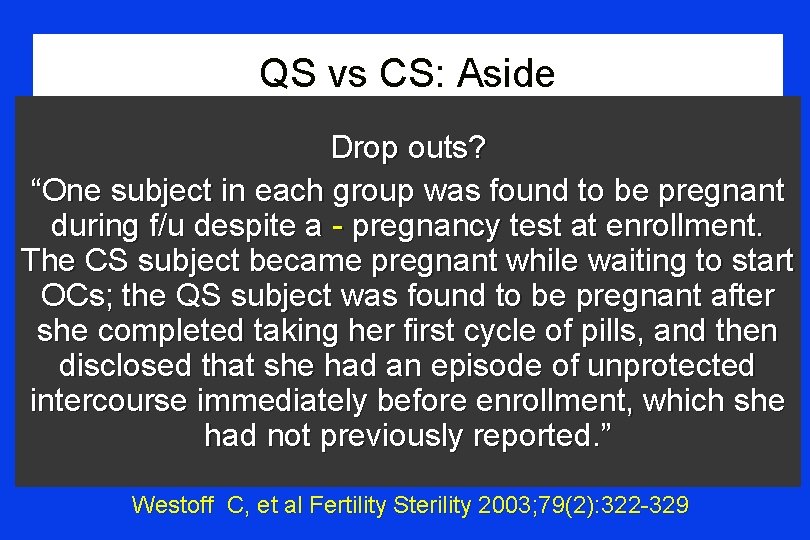 QS vs CS: Aside

Drop outs?

“One subject in each group was found to be pregnant during f/u despite a - pregnancy test at enrollment. The CS subject became pregnant while waiting to start OCs; the QS subject was found to be pregnant after she completed taking her first cycle of pills, and then disclosed that she had an episode of unprotected intercourse immediately before enrollment, which she had not previously reported.”

Westoff C, et al Fertility Sterility 2003;79(2):322-329